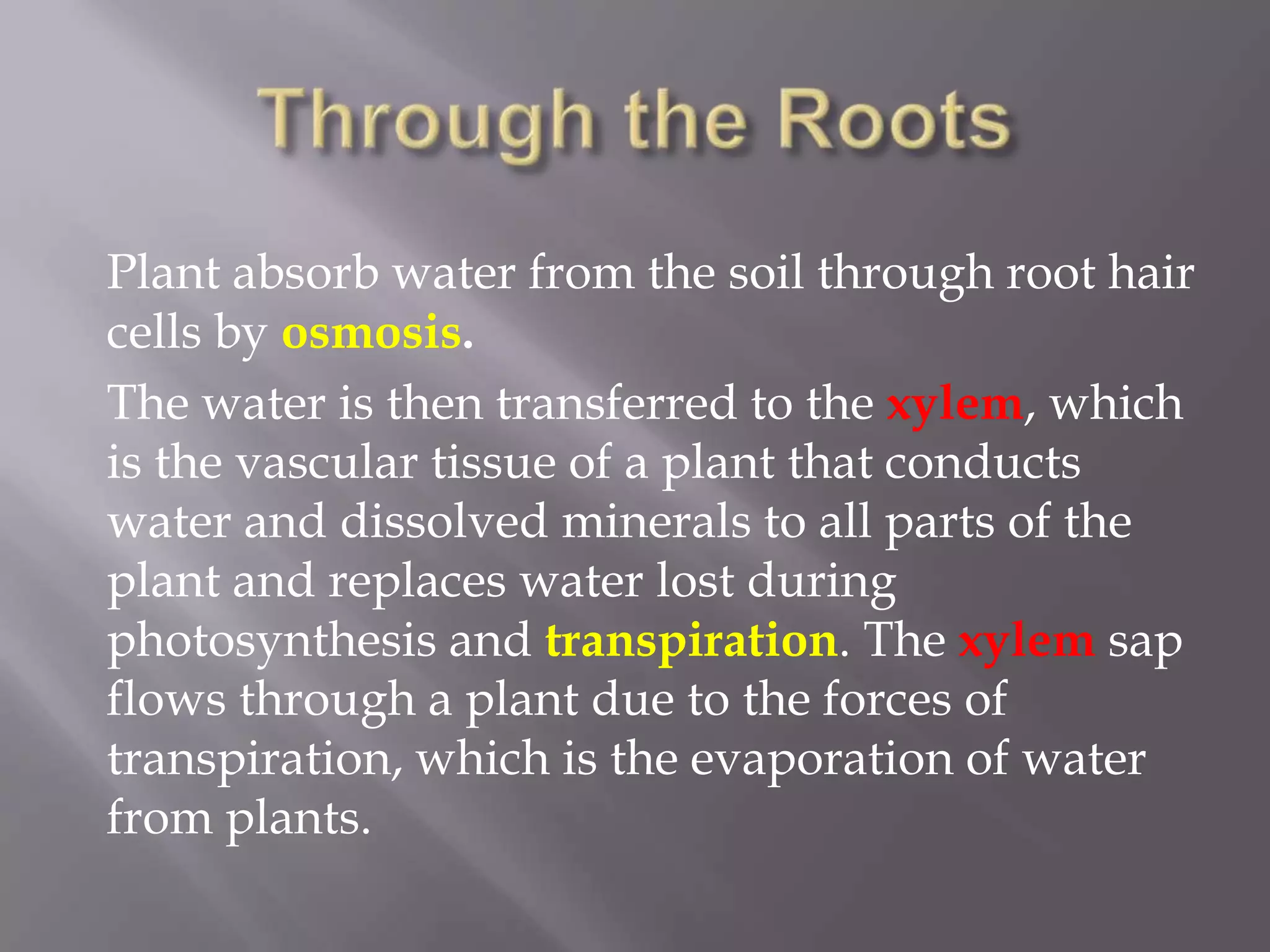 Through the Roots

Plant absorb water from the soil through root hair cells by osmosis.

The water is then transferred to the xylem, which is the vascular tissue of a plant that conducts water and dissolved minerals to all parts of the plant and replaces water lost during photosynthesis and transpiration. The xylem sap flows through a plant due to the forces of transpiration, which is the evaporation of water from plants.